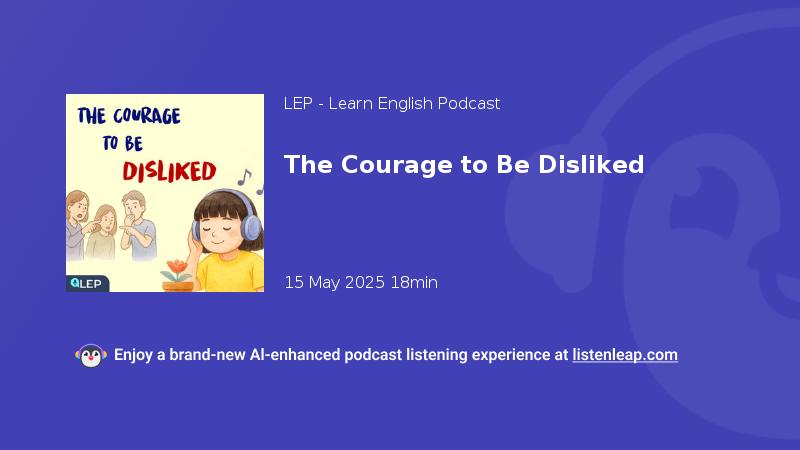 THE COURAGE TO BE DISLIKED

LEP

LEP - Learn English Podcast

The Courage to Be Disliked

15 May 2025 18min

Enjoy a brand-new AI-enhanced podcast listening experience at listenleap.com